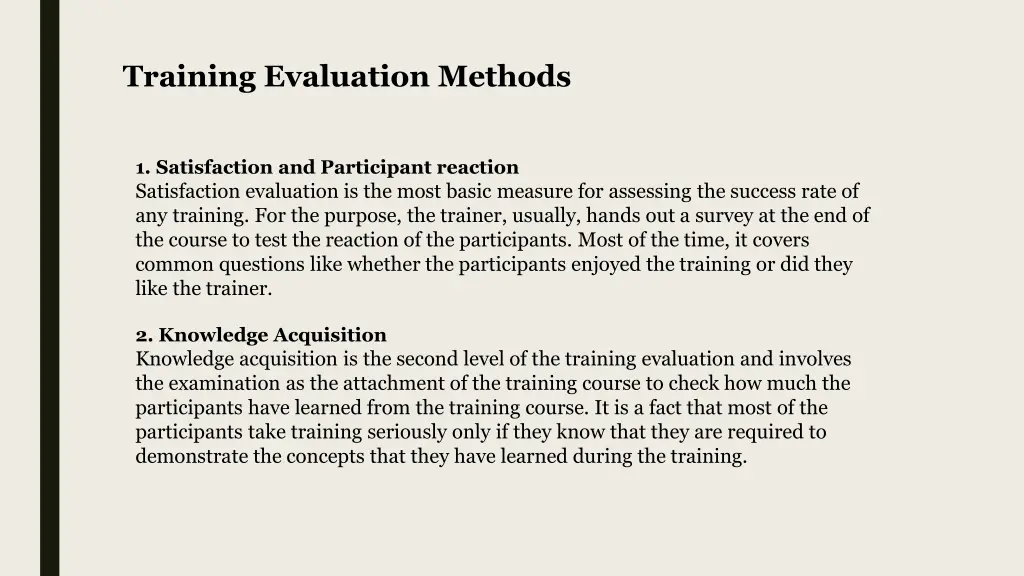 Training Evaluation Methods

1. Satisfaction and Participant reaction
Satisfaction evaluation is the most basic measure for assessing the success rate of any training. For the purpose, the trainer, usually, hands out a survey at the end of the course to test the reaction of the participants. Most of the time, it covers common questions like whether the participants enjoyed the training or did they like the trainer.

2. Knowledge Acquisition
Knowledge acquisition is the second level of the training evaluation and involves the examination as the attachment of the training course to check how much the participants have learned from the training course. It is a fact that most of the participants take training seriously only if they know that they are required to demonstrate the concepts that they have learned during the training.